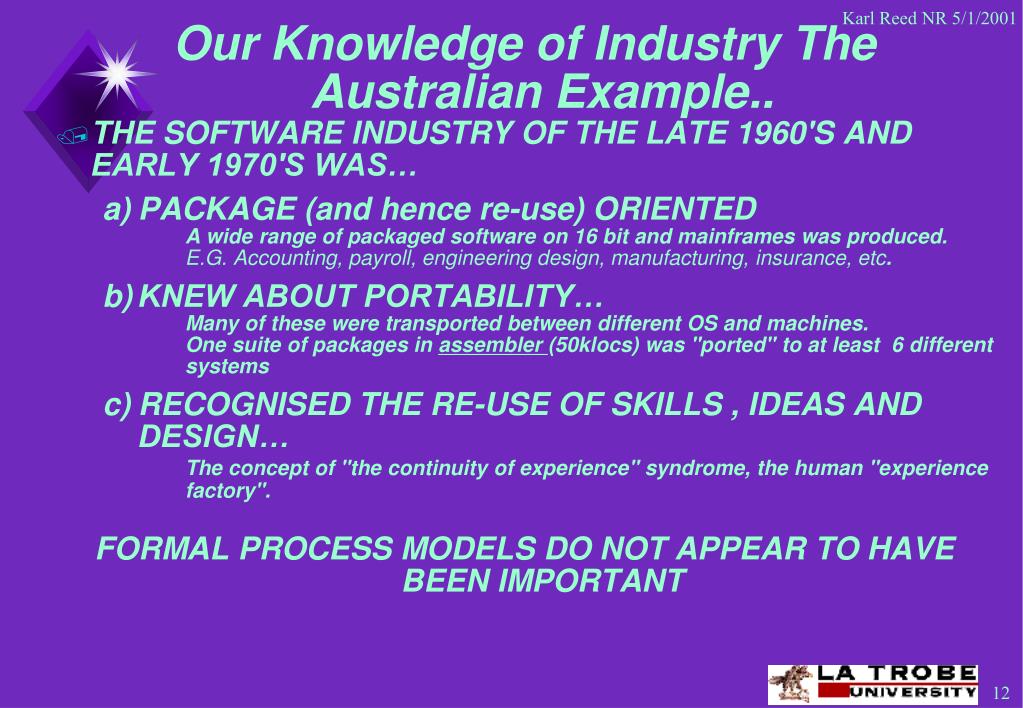 Karl Reed NR 5/1/2001

Our Knowledge of Industry The Australian Example..

THE SOFTWARE INDUSTRY OF THE LATE 1960'S AND EARLY 1970'S WAS…

a) PACKAGE (and hence re-use) ORIENTED
A wide range of packaged software on 16 bit and mainframes was produced.
E.G. Accounting, payroll, engineering design, manufacturing, insurance, etc.

b) KNEW ABOUT PORTABILITY…
Many of these were transported between different OS and machines.
One suite of packages in assembler (50klocs) was "ported" to at least 6 different systems

c) RECOGNISED THE RE-USE OF SKILLS , IDEAS AND DESIGN…
The concept of "the continuity of experience" syndrome, the human "experience factory".

FORMAL PROCESS MODELS DO NOT APPEAR TO HAVE BEEN IMPORTANT

LA TROBE UNIVERSITY

12